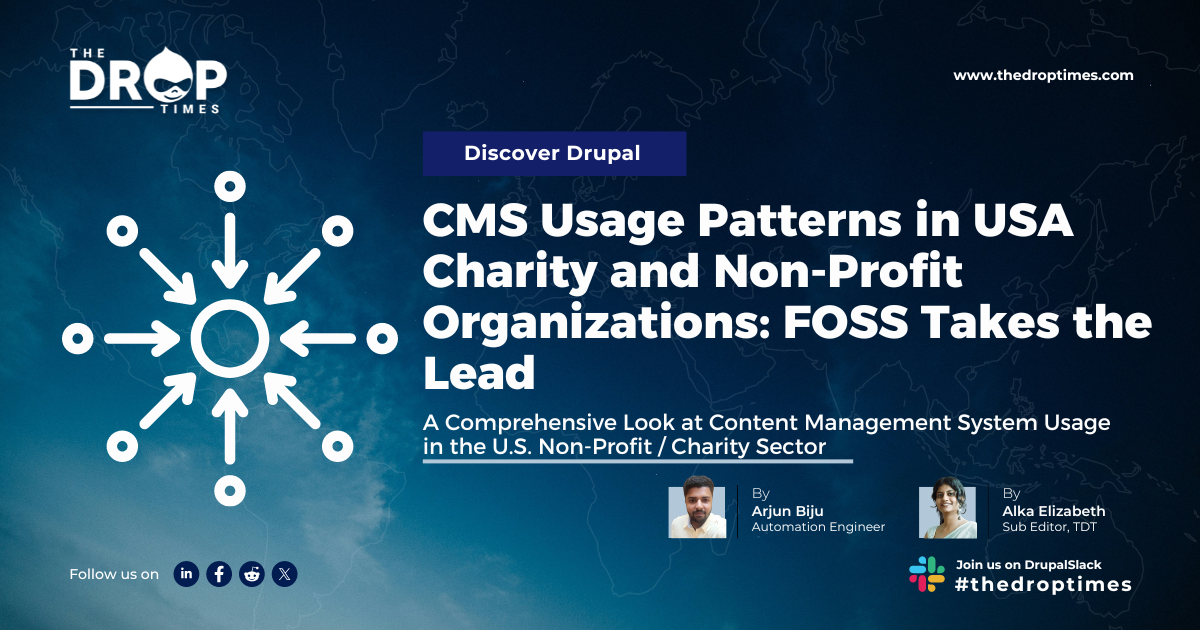 THE DROP TIMES

www.thedroptimes.com

Discover Drupal

CMS Usage Patterns in USA Charity and Non-Profit Organizations: FOSS Takes the Lead

A Comprehensive Look at Content Management System Usage in the U.S. Non-Profit / Charity Sector

By
Arjun Biju
Automation Engineer

By
Alka Elizabeth
Sub Editor, TDT

Follow us on

Join us on DrupalSlack
#thedroptimes